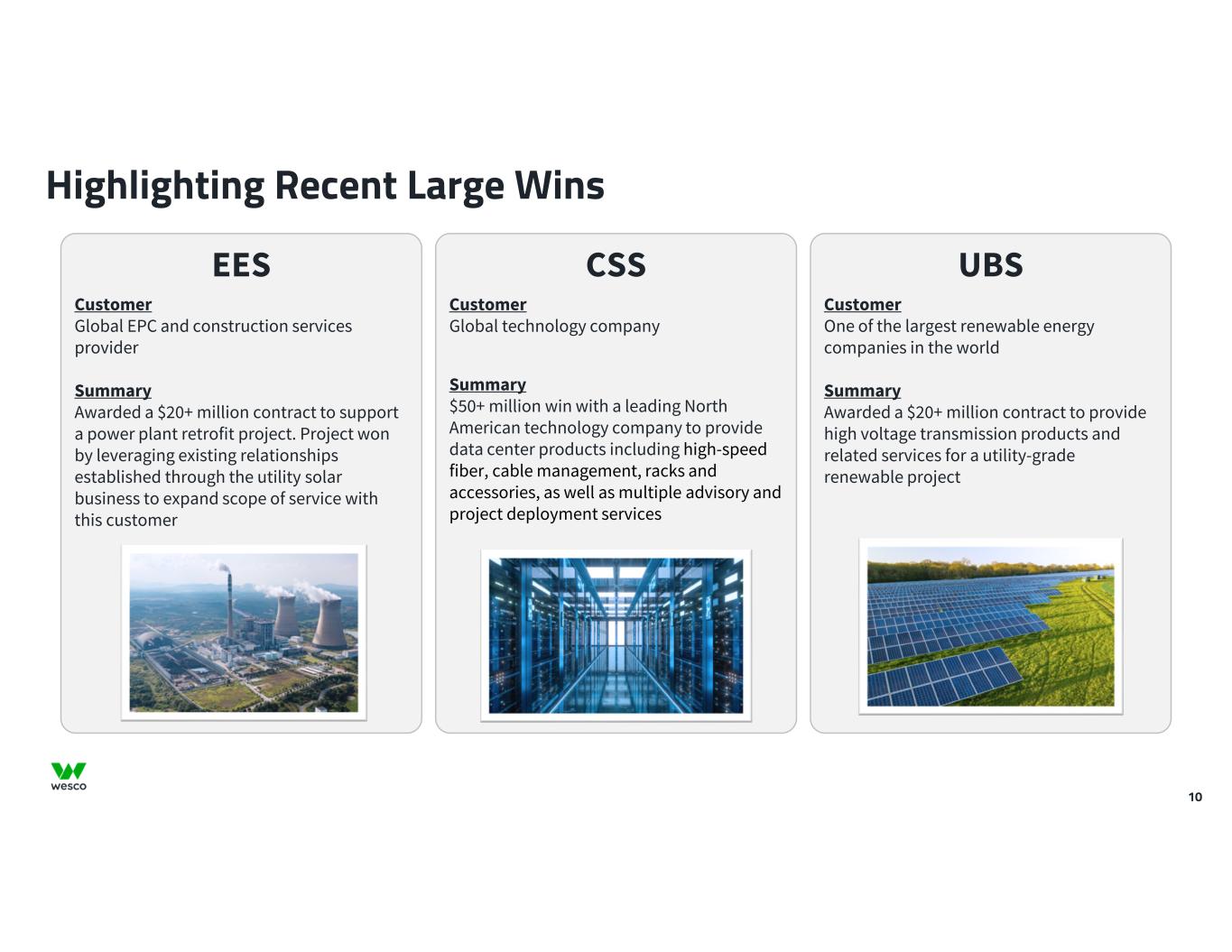 Highlighting Recent Large Wins

EES

Customer
Global EPC and construction services provider

Summary
Awarded a \$20+ million contract to support a power plant retrofit project. Project won by leveraging existing relationships established through the utility solar business to expand scope of service with this customer

CSS

Customer
Global technology company

Summary
\$50+ million win with a leading North American technology company to provide data center products including high-speed fiber, cable management, racks and accessories, as well as multiple advisory and project deployment services

UBS

Customer
One of the largest renewable energy companies in the world

Summary
Awarded a \$20+ million contract to provide high voltage transmission products and related services for a utility-grade renewable project

wesco

10